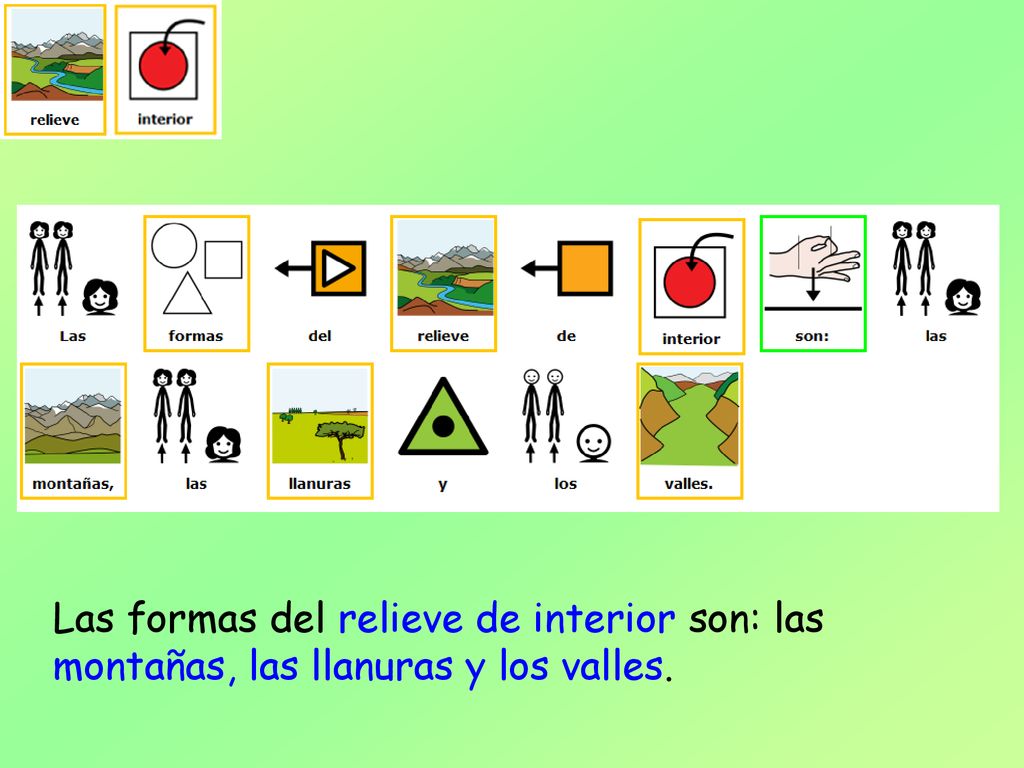 relieve interior

Las formas del relieve de interior son: las

montañas, las llanuras y los valles.

Las formas del relieve de interior son: las montañas, las llanuras y los valles.